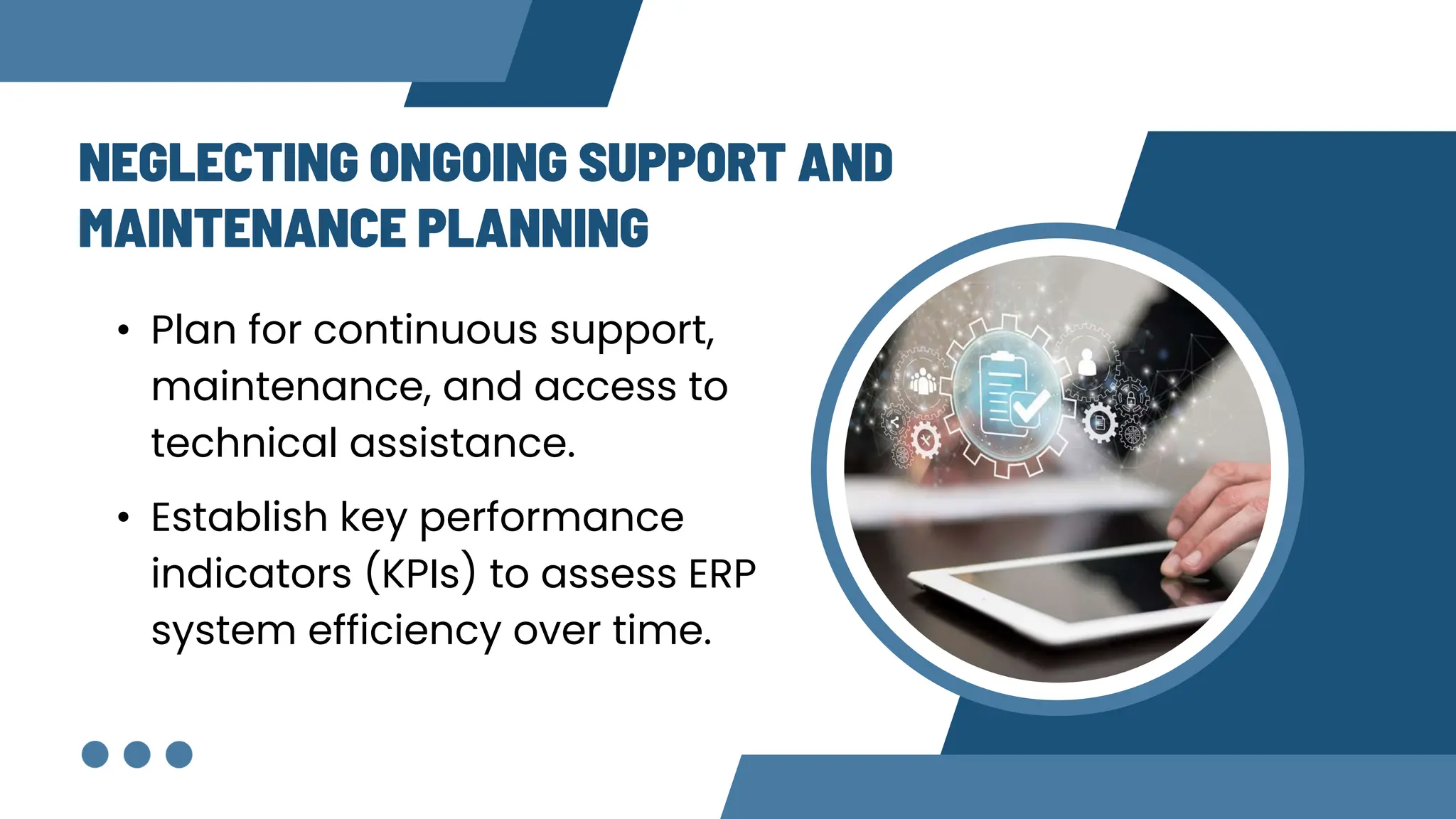 NEGLECTING ONGOING SUPPORT AND MAINTENANCE PLANNING

• Plan for continuous support, maintenance, and access to technical assistance.

• Establish key performance indicators (KPIs) to assess ERP system efficiency over time.